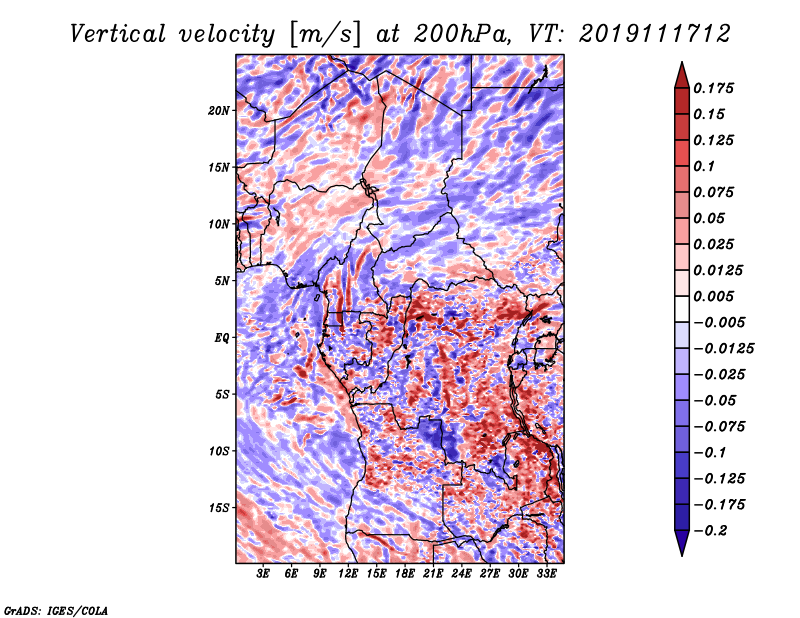 Vertical velocity [m/s] at 200hPa, VT: 2019111712

20N
15N
10N
5N
EQ
5S
10S
15S

3E 6E 9E 12E 15E 18E 21E 24E 27E 30E 33E

0.175
0.15
0.125
0.1
0.075
0.05
0.025
0.0125
0.005
−0.005
−0.0125
−0.025
−0.05
−0.075
−0.1
−0.125
−0.175
−0.2

GrADS: IGES/COLA